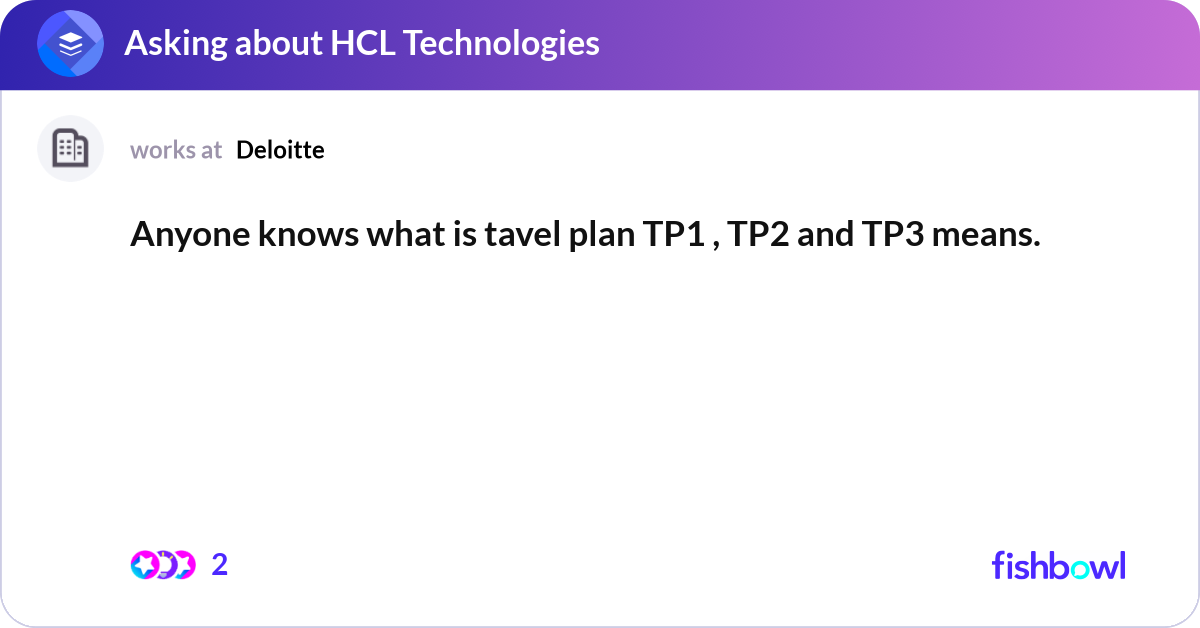 Asking about HCL Technologies

works at Deloitte

Anyone knows what is tavel plan TP1 , TP2 and TP3 means.

2

fishbowl